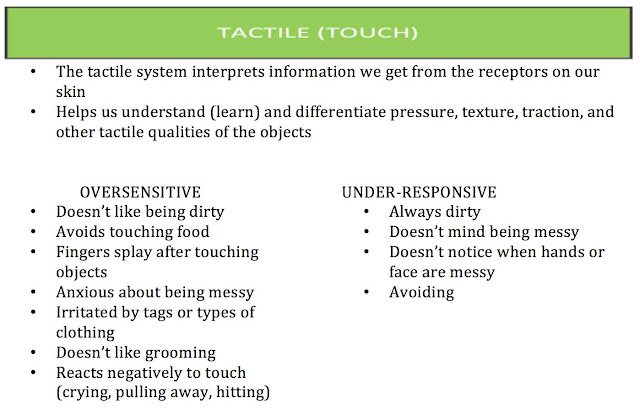 TACTILE (TOUCH)

• The tactile system interprets information we get from the receptors on our skin
• Helps us understand (learn) and differentiate pressure, texture, traction, and other tactile qualities of the objects

OVERSENSITIVE
• Doesn't like being dirty
• Avoids touching food
• Fingers splay after touching objects
• Anxious about being messy
• Irritated by tags or types of clothing
• Doesn't like grooming
• Reacts negatively to touch (crying, pulling away, hitting)

UNDER-RESPONSIVE
• Always dirty
• Doesn't mind being messy
• Doesn't notice when hands or face are messy
• Avoiding